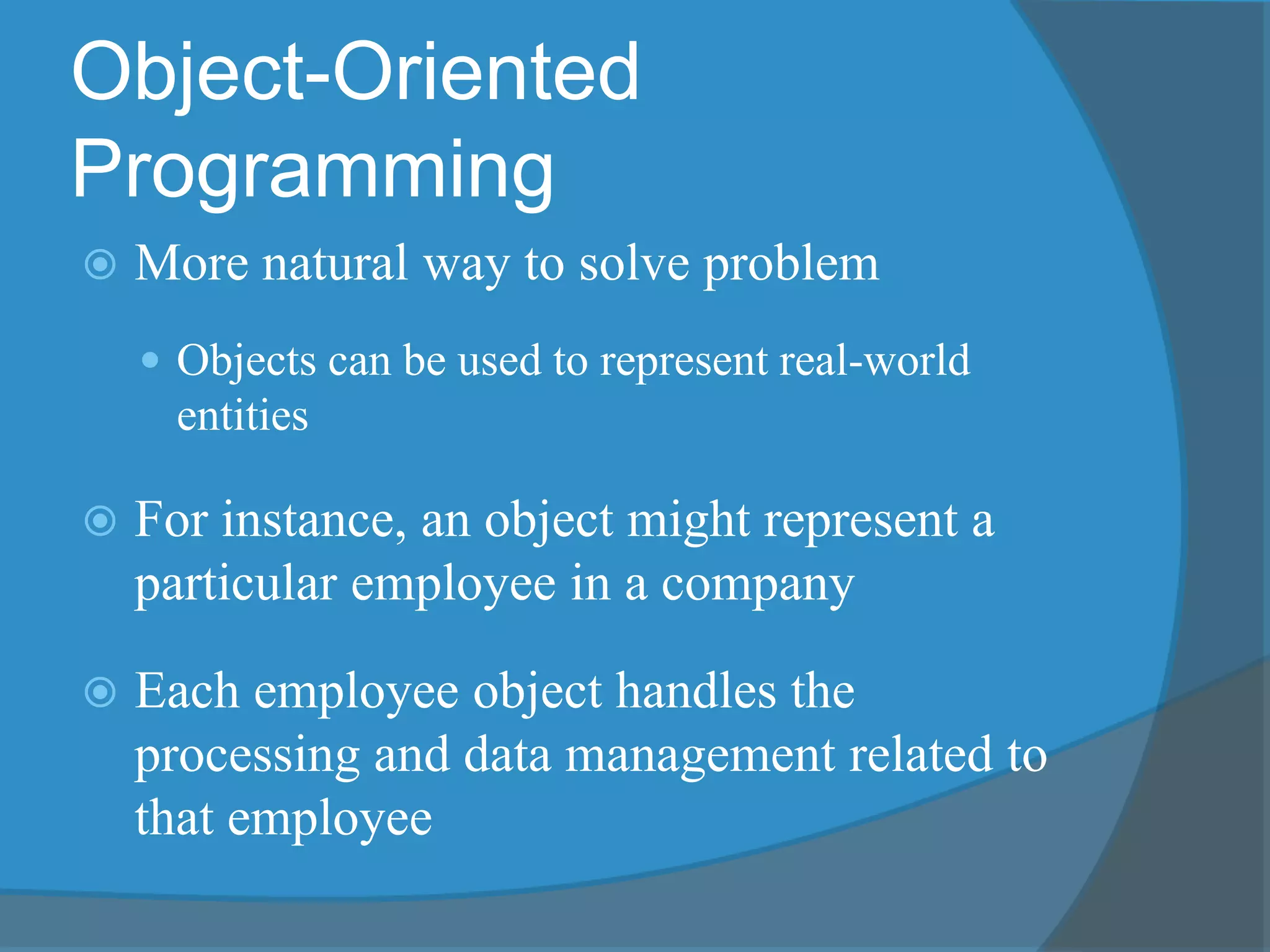 Object-Oriented Programming

More natural way to solve problem

Objects can be used to represent real-world entities

For instance, an object might represent a particular employee in a company

Each employee object handles the processing and data management related to that employee